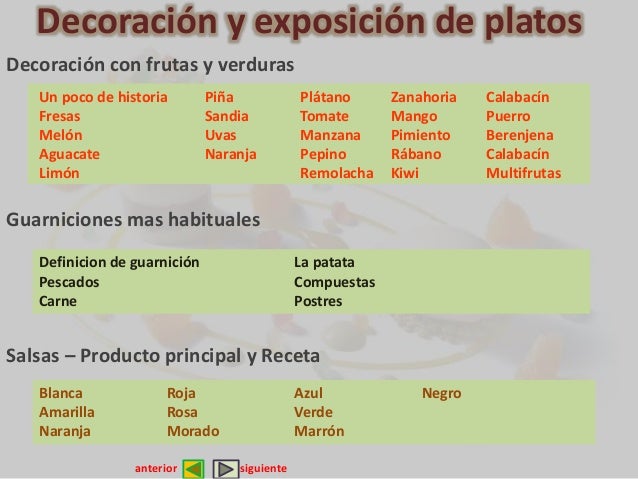 Decoración y exposición de platos

Decoración con frutas y verduras

Un poco de historia
Fresas
Melón
Aguacate
Limón

Piña
Sandia
Uvas
Naranja

Plátano
Tomate
Manzana
Pepino
Remolacha

Zanahoria
Mango
Pimiento
Rábano
Kiwi

Calabacín
Puerro
Berenjena
Calabacín
Multifrutas

Guarniciones mas habituales

Definicion de guarnición
Pescados
Carne

La patata
Compuestas
Postres

Salsas – Producto principal y Receta

Blanca
Amarilla
Naranja

Roja
Rosa
Morado

Azul
Verde
Marrón

Negro

anterior siguiente